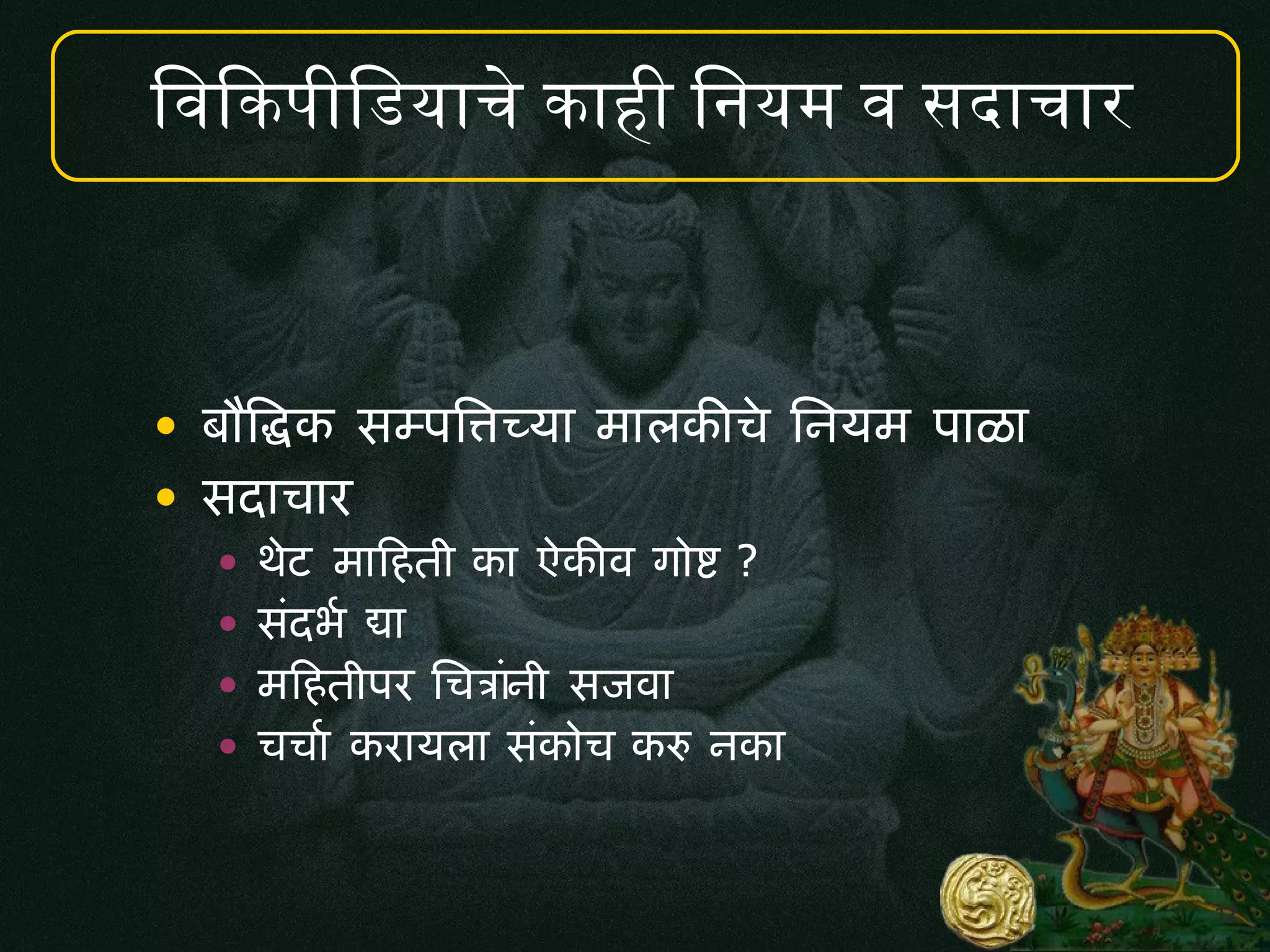 विकिपीडियाचे काही नियम व सदाचार

• बौद्धिक सम्पत्तिच्या मालकीचे नियम पाळा
• सदाचार
  • थेट माहिती का ऐकीव गोष्ट ?
  • संदर्भ द्या
  • महितीपर चित्रांनी सजवा
  • चर्चा करायला संकोच करु नका